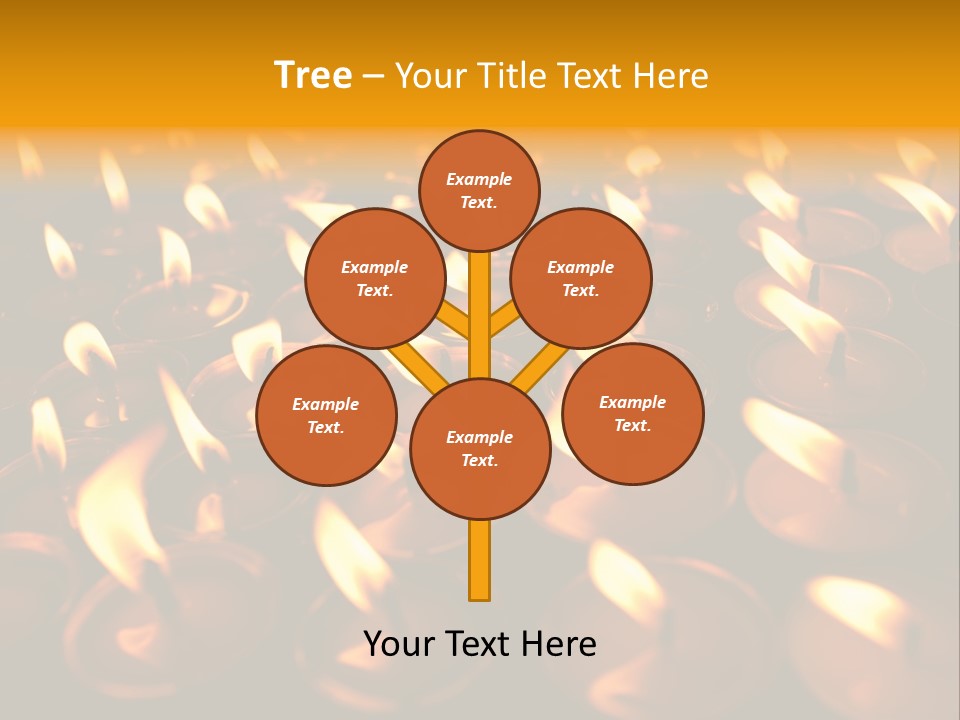 Tree – Your Title Text Here

Example Text.

Example Text.

Example Text.

Example Text.

Example Text.

Example Text.

Your Text Here